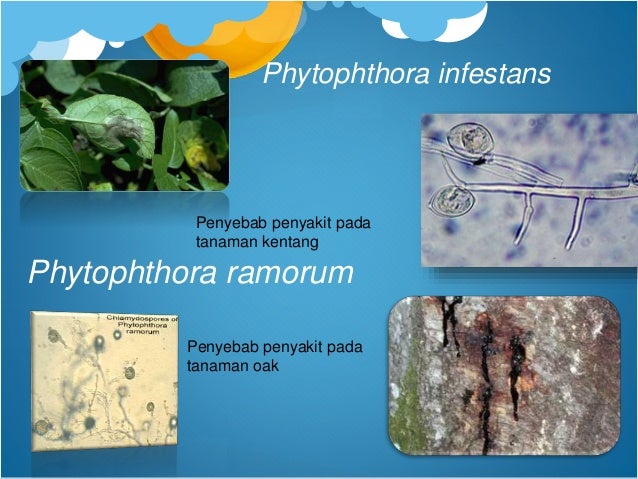 Phytophthora infestans

Penyebab penyakit pada tanaman kentang

Phytophthora ramorum

Chlamydospores of Phytophthora ramorum

Penyebab penyakit pada tanaman oak